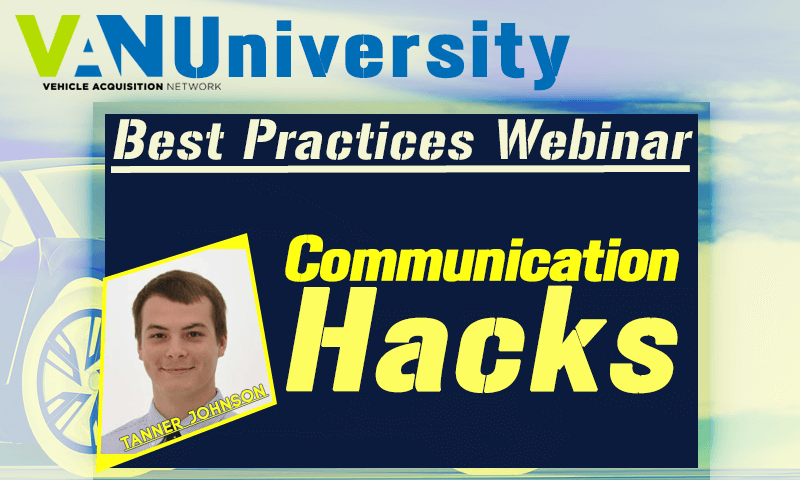 VANUniversity
VEHICLE ACQUISITION NETWORK

Best Practices Webinar

Communication Hacks

TANNER JOHNSON